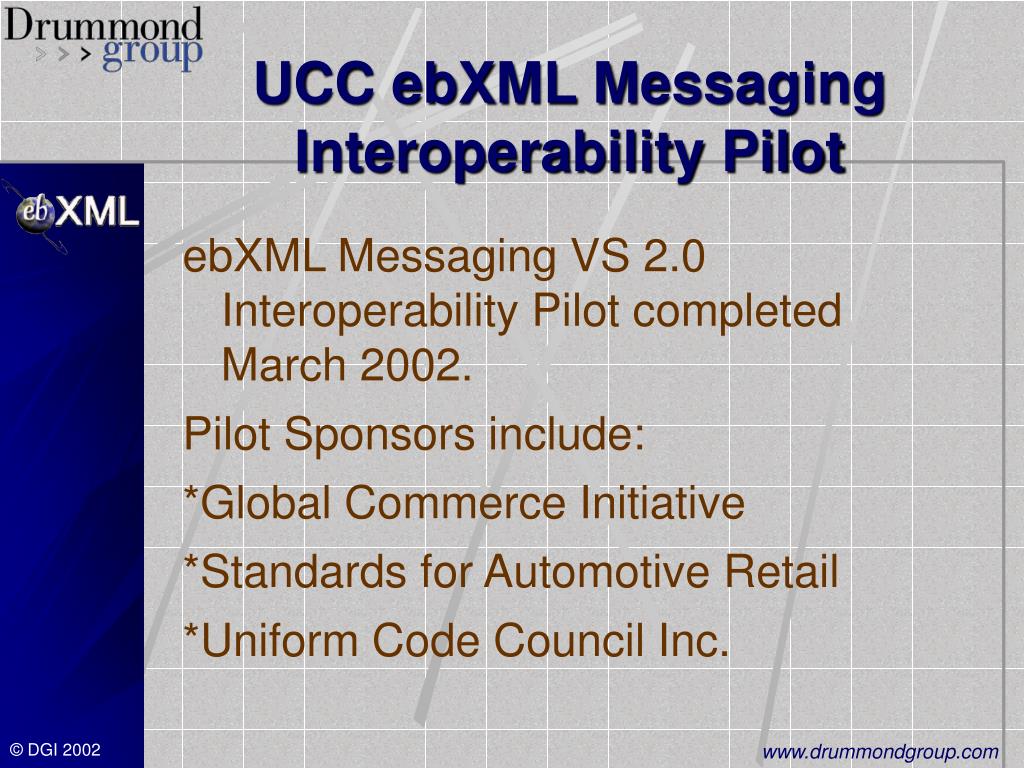 Drummond group

UCC ebXML Messaging Interoperability Pilot

ebXML

ebXML Messaging VS 2.0 Interoperability Pilot completed March 2002.

Pilot Sponsors include:

*Global Commerce Initiative

*Standards for Automotive Retail

*Uniform Code Council Inc.

© DGI 2002

www.drummondgroup.com